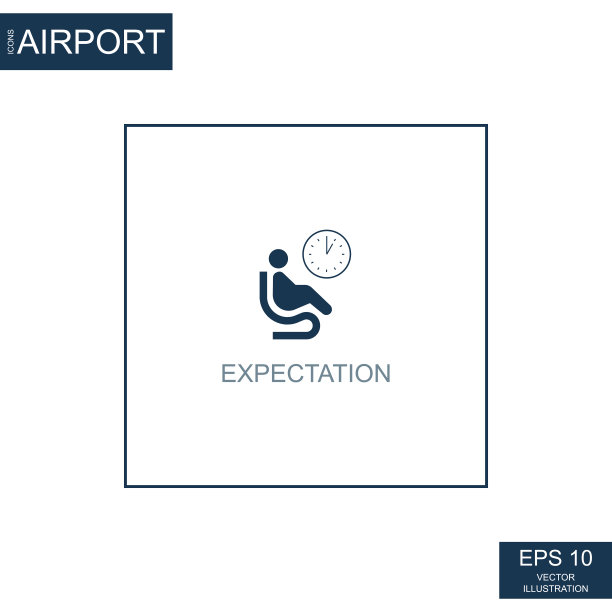 ICONS AIRPORT

EXPECTATION

EPS 10
VECTOR
ILLUSTRATION